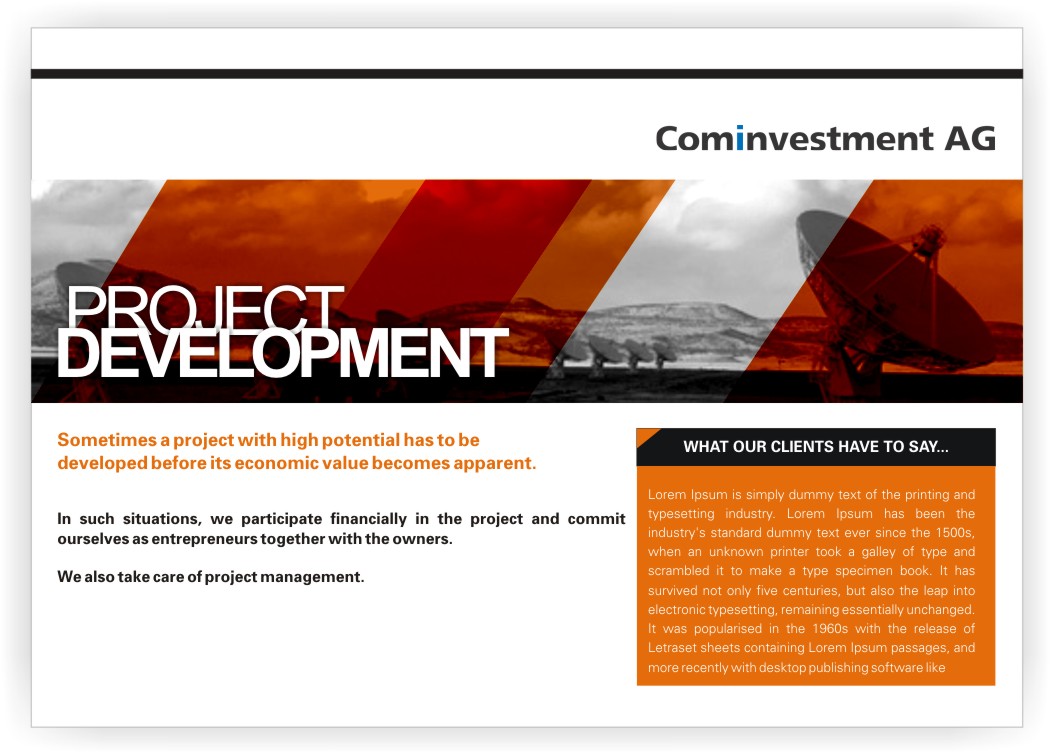 Cominvestment AG

PROJECT
DEVELOPMENT

Sometimes a project with high potential has to be developed before its economic value becomes apparent.

In such situations, we participate financially in the project and commit ourselves as entrepreneurs together with the owners.

We also take care of project management.

WHAT OUR CLIENTS HAVE TO SAY...

Lorem Ipsum is simply dummy text of the printing and typesetting industry. Lorem Ipsum has been the industry's standard dummy text ever since the 1500s, when an unknown printer took a galley of type and scrambled it to make a type specimen book. It has survived not only five centuries, but also the leap into electronic typesetting, remaining essentially unchanged. It was popularised in the 1960s with the release of Letraset sheets containing Lorem Ipsum passages, and more recently with desktop publishing software like